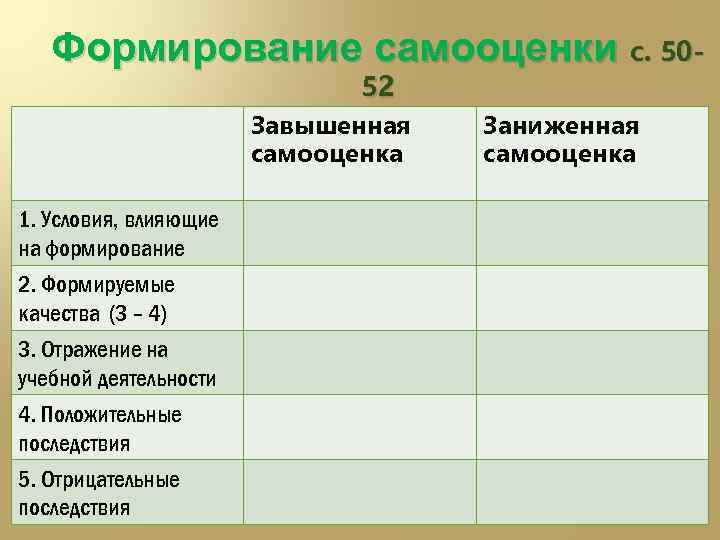 Формирование самооценки с. 50-52

| | Завышенная самооценка | Заниженная самооценка |
|---|---|---|
| 1. Условия, влияющие на формирование | | |
| 2. Формируемые качества (3 – 4) | | |
| 3. Отражение на учебной деятельности | | |
| 4. Положительные последствия | | |
| 5. Отрицательные последствия | | |